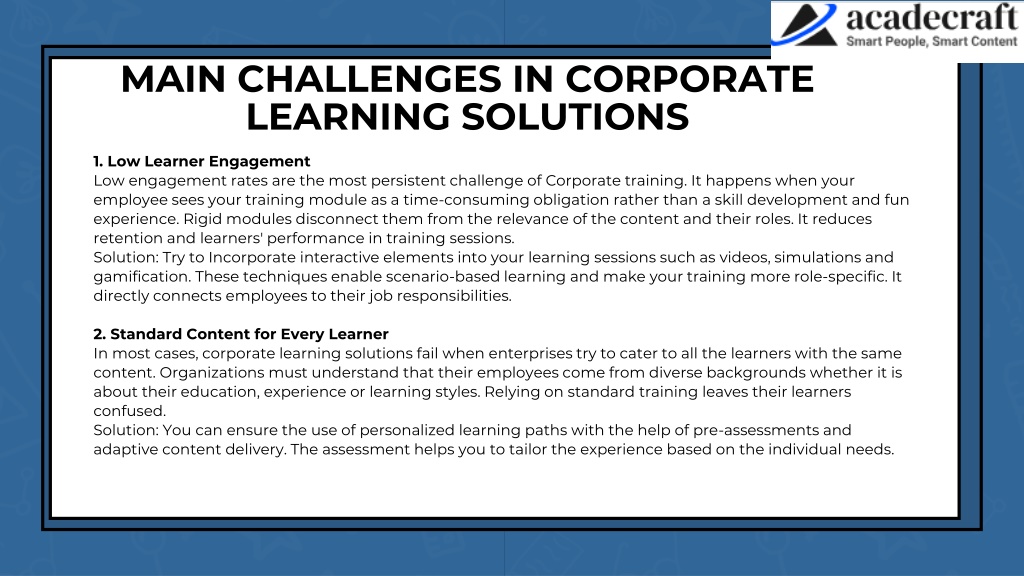 acadecraft
Smart People, Smart Content

MAIN CHALLENGES IN CORPORATE LEARNING SOLUTIONS

1. Low Learner Engagement
Low engagement rates are the most persistent challenge of Corporate training. It happens when your employee sees your training module as a time-consuming obligation rather than a skill development and fun experience. Rigid modules disconnect them from the relevance of the content and their roles. It reduces retention and learners' performance in training sessions.
Solution: Try to Incorporate interactive elements into your learning sessions such as videos, simulations and gamification. These techniques enable scenario-based learning and make your training more role-specific. It directly connects employees to their job responsibilities.

2. Standard Content for Every Learner
In most cases, corporate learning solutions fail when enterprises try to cater to all the learners with the same content. Organizations must understand that their employees come from diverse backgrounds whether it is about their education, experience or learning styles. Relying on standard training leaves their learners confused.
Solution: You can ensure the use of personalized learning paths with the help of pre-assessments and adaptive content delivery. The assessment helps you to tailor the experience based on the individual needs.